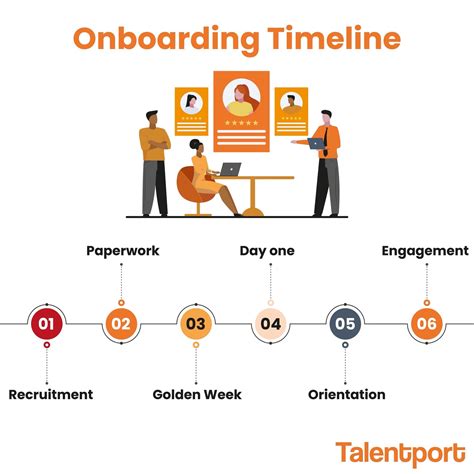 Onboarding Timeline

Paperwork

Day one

Engagement

01

02

03

04

05

06

Recruitment

Golden Week

Orientation

Talentport